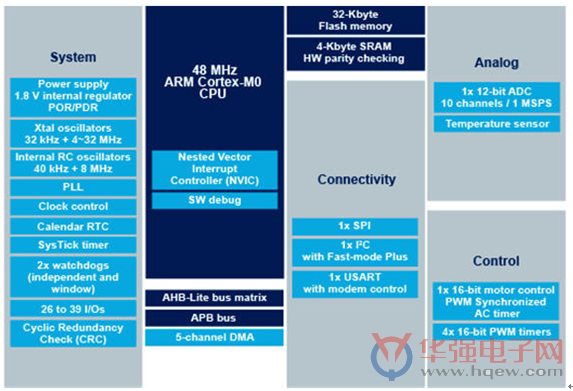 System

Power supply
1.8 V internal regulator
POR/PDR

Xtal oscillators
32 kHz + 4~32 MHz

Internal RC oscillators
40 kHz + 8 MHz

PLL

Clock control

Calendar RTC

SysTick timer

2x watchdogs
(independent and window)

26 to 39 I/Os

Cyclic Redundancy Check (CRC)

48 MHz
ARM Cortex-M0
CPU

Nested Vector Interrupt Controller (NVIC)

SW debug

AHB-Lite bus matrix

APB bus

5-channel DMA

32-Kbyte
Flash memory

4-Kbyte SRAM
HW parity checking

Connectivity

1x SPI

1x I²C
with Fast-mode Plus

1x USART
with modem control

Analog

1x 12-bit ADC
10 channels / 1 MSPS

Temperature sensor

Control

1x 16-bit motor control PWM Synchronized AC timer

4x 16-bit PWM timers

华强电子网
www.hqew.com